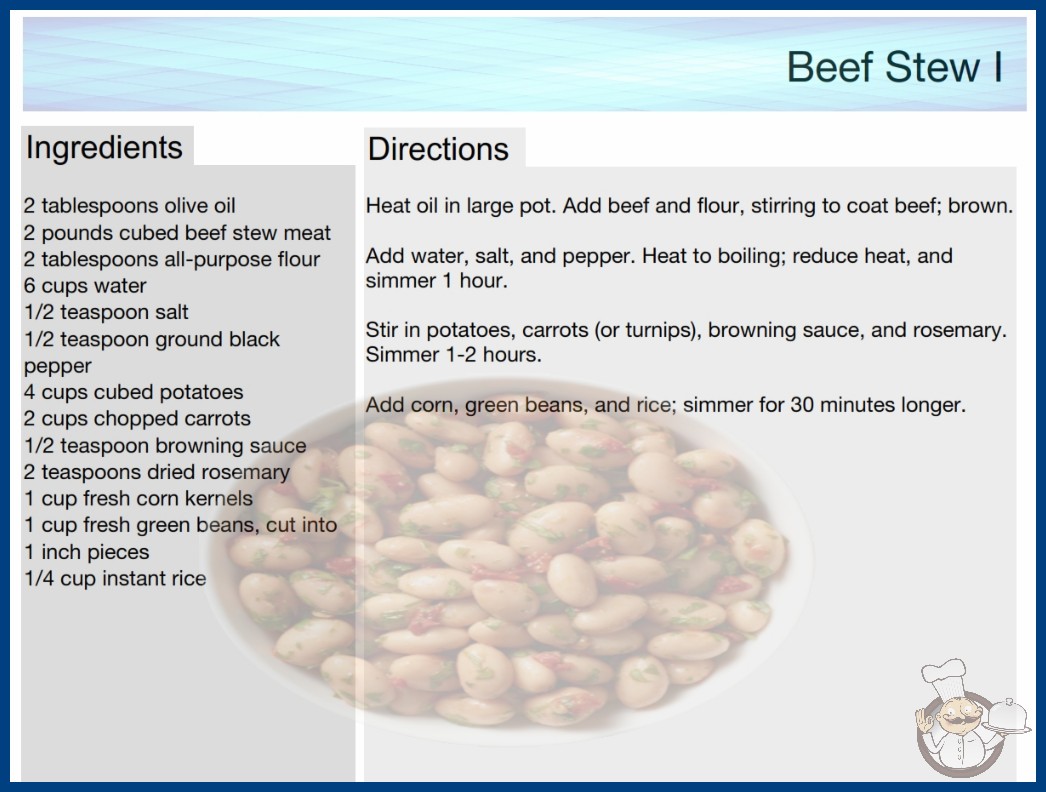 Beef Stew I

Ingredients

2 tablespoons olive oil
2 pounds cubed beef stew meat
2 tablespoons all-purpose flour
6 cups water
1/2 teaspoon salt
1/2 teaspoon ground black pepper
4 cups cubed potatoes
2 cups chopped carrots
1/2 teaspoon browning sauce
2 teaspoons dried rosemary
1 cup fresh corn kernels
1 cup fresh green beans, cut into 1 inch pieces
1/4 cup instant rice

Directions

Heat oil in large pot. Add beef and flour, stirring to coat beef; brown.

Add water, salt, and pepper. Heat to boiling; reduce heat, and simmer 1 hour.

Stir in potatoes, carrots (or turnips), browning sauce, and rosemary. Simmer 1-2 hours.

Add corn, green beans, and rice; simmer for 30 minutes longer.